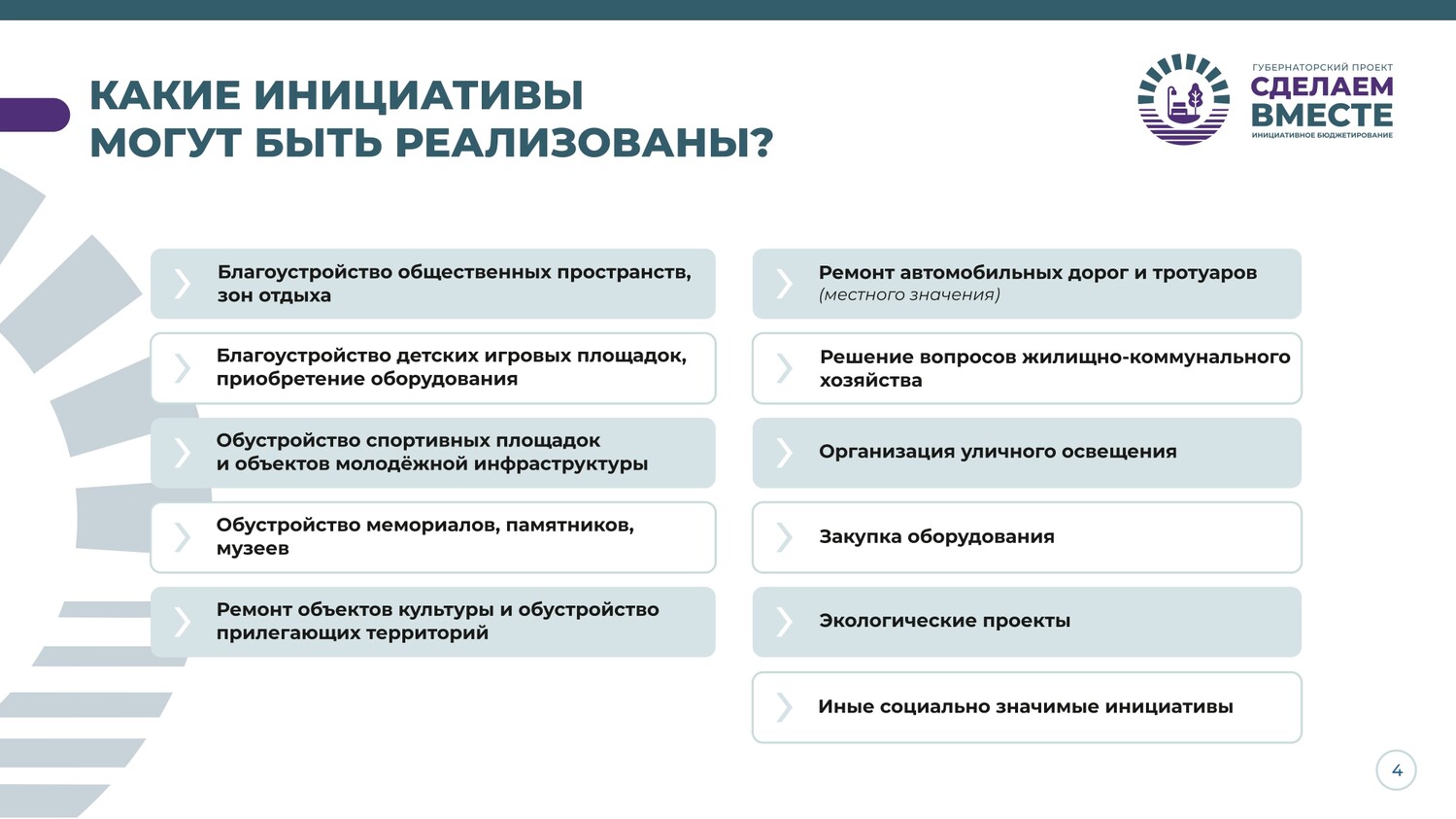 КАКИЕ ИНИЦИАТИВЫ МОГУТ БЫТЬ РЕАЛИЗОВАНЫ?

ГУБЕРНАТОРСКИЙ ПРОЕКТ
СДЕЛАЕМ ВМЕСТЕ
ИНИЦИАТИВНОЕ БЮДЖЕТИРОВАНИЕ

Благоустройство общественных пространств, зон отдыха

Благоустройство детских игровых площадок, приобретение оборудования

Обустройство спортивных площадок и объектов молодёжной инфраструктуры

Обустройство мемориалов, памятников, музеев

Ремонт объектов культуры и обустройство прилегающих территорий

Ремонт автомобильных дорог и тротуаров (местного значения)

Решение вопросов жилищно-коммунального хозяйства

Организация уличного освещения

Закупка оборудования

Экологические проекты

Иные социально значимые инициативы

4